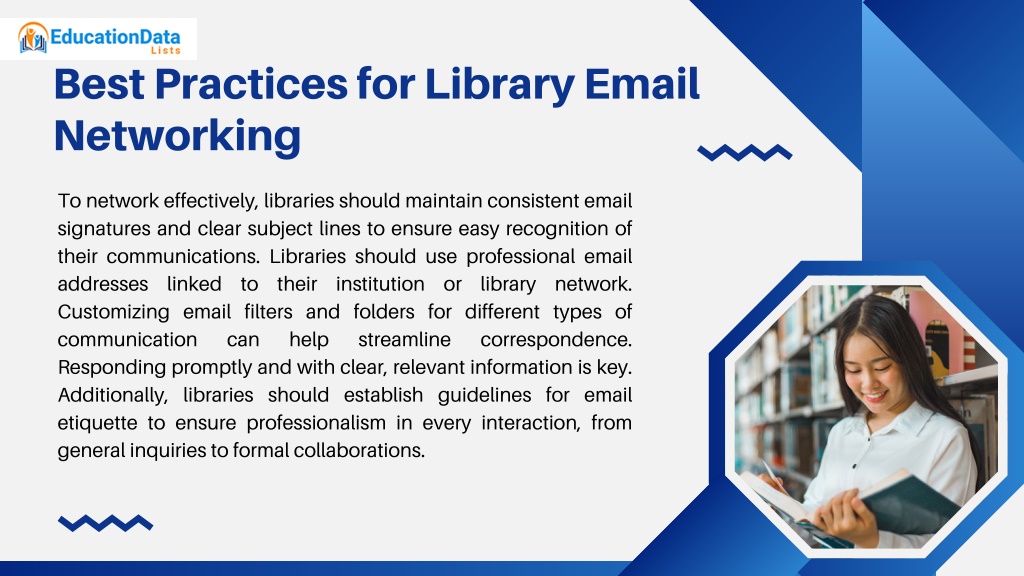 EducationData Lists

Best Practices for Library Email Networking

To network effectively, libraries should maintain consistent email signatures and clear subject lines to ensure easy recognition of their communications. Libraries should use professional email addresses linked to their institution or library network. Customizing email filters and folders for different types of communication can help streamline correspondence. Responding promptly and with clear, relevant information is key. Additionally, libraries should establish guidelines for email etiquette to ensure professionalism in every interaction, from general inquiries to formal collaborations.